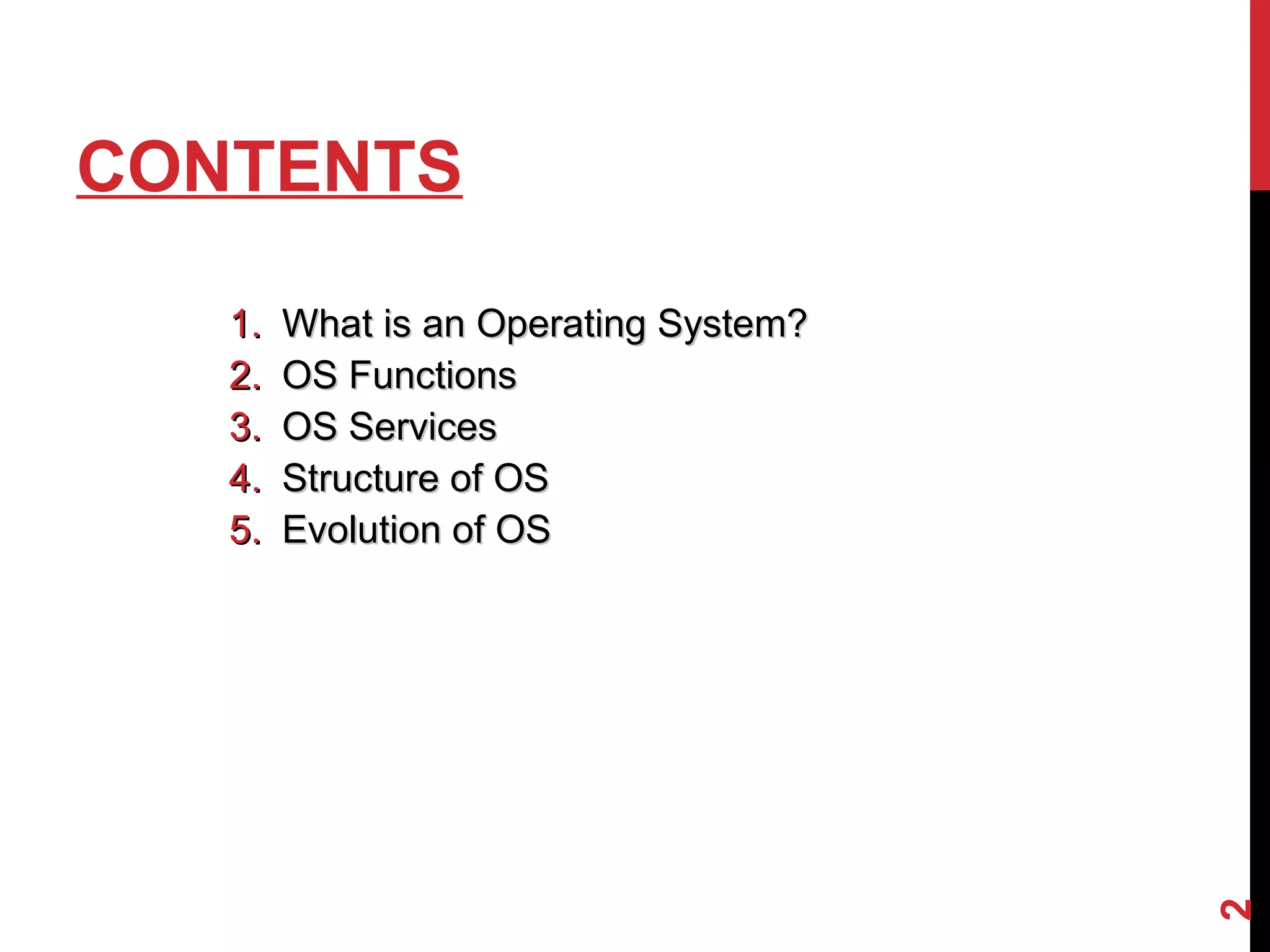 CONTENTS

1. What is an Operating System?
2. OS Functions
3. OS Services
4. Structure of OS
5. Evolution of OS

2